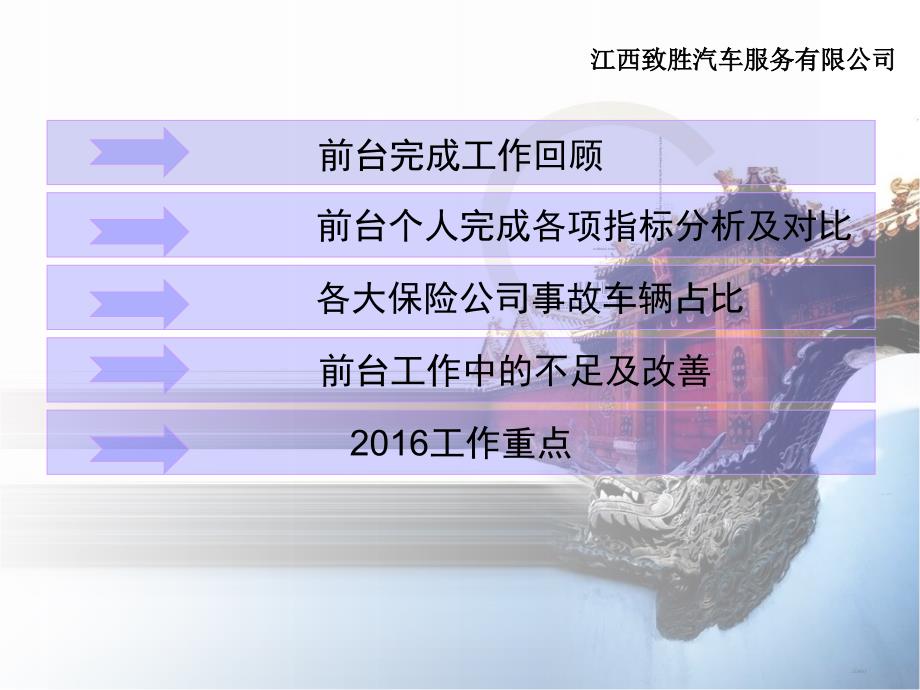 江西致胜汽车服务有限公司

前台完成工作回顾

前台个人完成各项指标分析及对比

各大保险公司事故车辆占比

前台工作中的不足及改善

2016工作重点